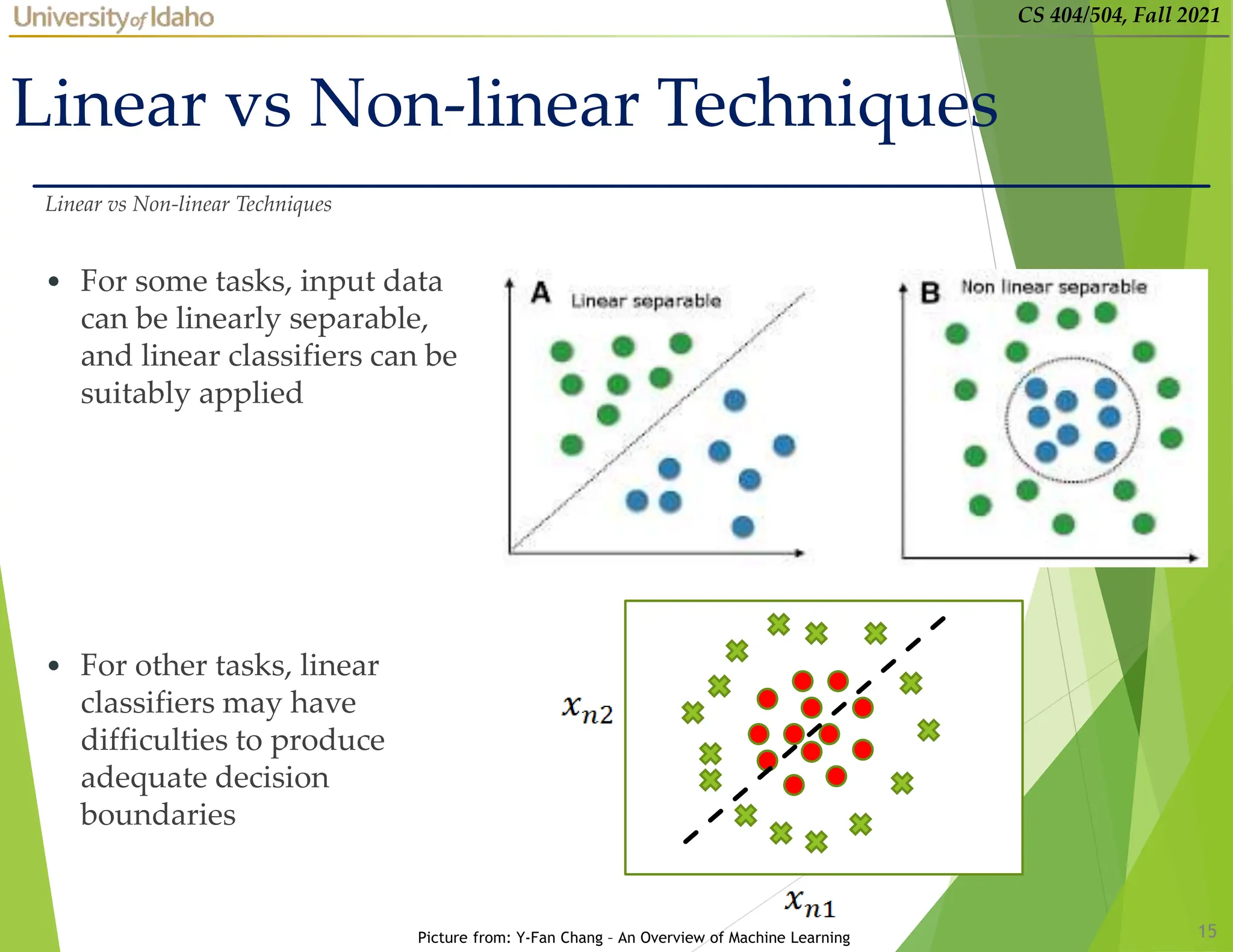 University of Idaho

CS 404/504, Fall 2021

Linear vs Non-linear Techniques

Linear vs Non-linear Techniques

• For some tasks, input data can be linearly separable, and linear classifiers can be suitably applied

A Linear separable

B Non linear separable

• For other tasks, linear classifiers may have difficulties to produce adequate decision boundaries

$x_{n2}$

$x_{n1}$

Picture from: Y-Fan Chang – An Overview of Machine Learning

15